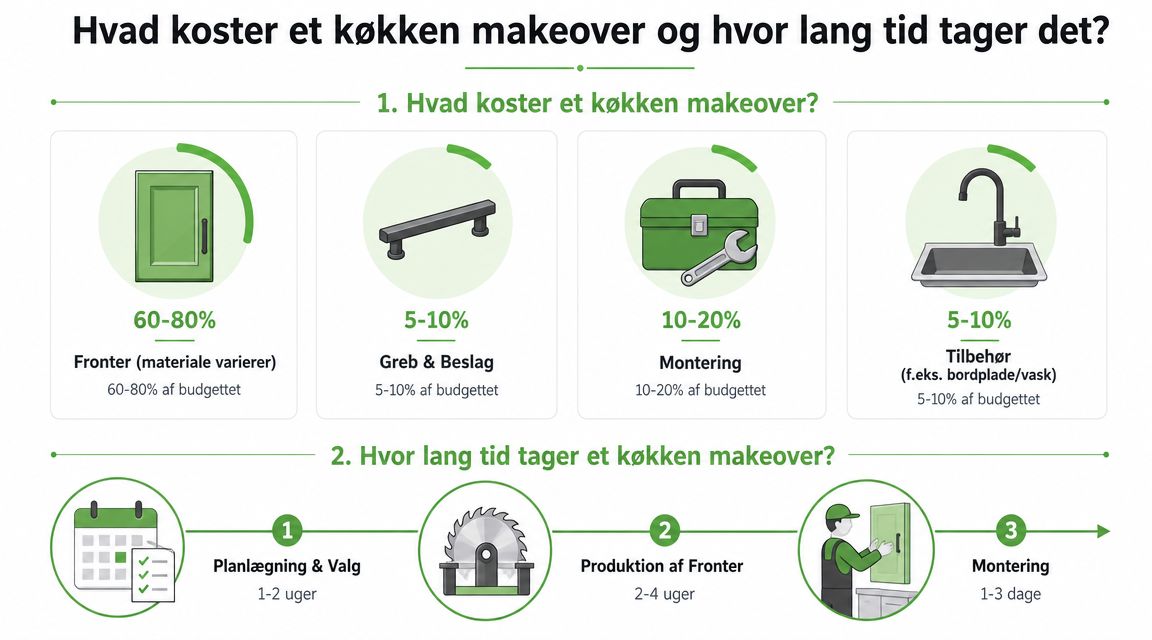 Hvad koster et køkken makeover og hvor lang tid tager det?

1. Hvad koster et køkken makeover?

60-80%
Fronter (materiale varierer)
60-80% af budgettet

5-10%
Greb & Beslag
5-10% af budgettet

10-20%
Montering
10-20% af budgettet

5-10%
Tilbehør
(f.eks. bordplade/vask)
5-10% af budgettet

2. Hvor lang tid tager et køkken makeover?

1
Planlægning & Valg
1-2 uger

2
Produktion af Fronter
2-4 uger

3
Montering
1-3 dage